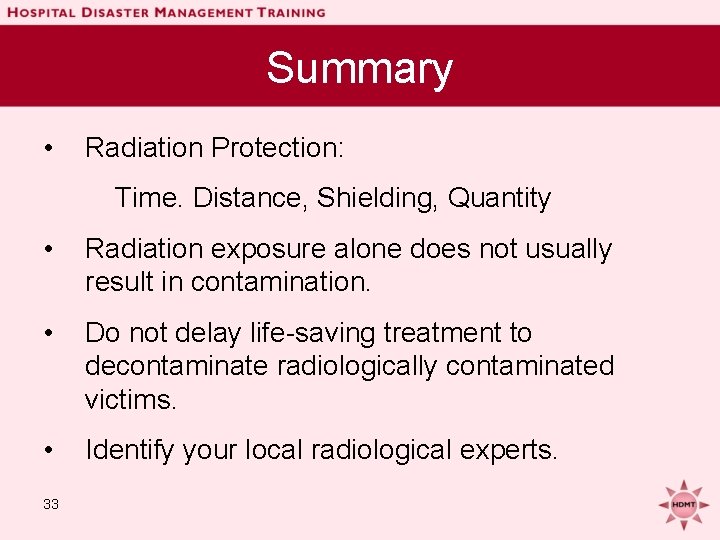 HOSPITAL DISASTER MANAGEMENT TRAINING

Summary

• Radiation Protection:

Time. Distance, Shielding, Quantity

• Radiation exposure alone does not usually result in contamination.

• Do not delay life-saving treatment to decontaminate radiologically contaminated victims.

• Identify your local radiological experts.

33

HDMT